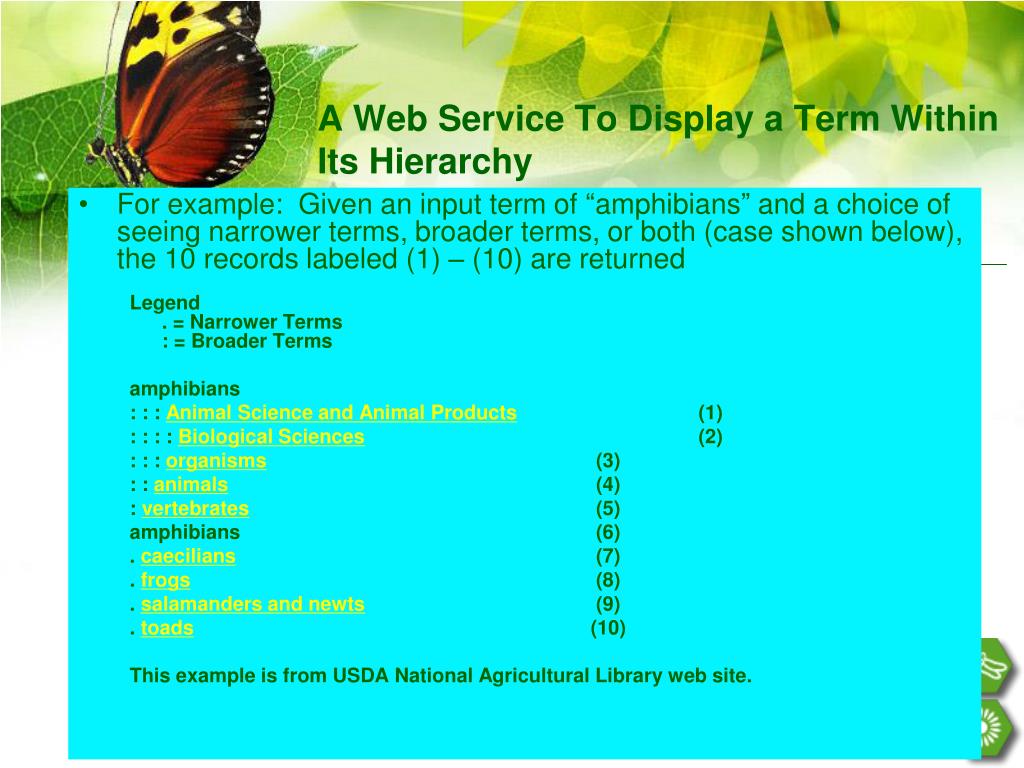 A Web Service To Display a Term Within Its Hierarchy

• For example: Given an input term of “amphibians” and a choice of seeing narrower terms, broader terms, or both (case shown below), the 10 records labeled (1) – (10) are returned

Legend
. = Narrower Terms
: = Broader Terms

amphibians
: : : Animal Science and Animal Products (1)
: : : : Biological Sciences (2)
: : : organisms (3)
: : animals (4)
: vertebrates (5)
amphibians (6)
. caecilians (7)
. frogs (8)
. salamanders and newts (9)
. toads (10)

This example is from USDA National Agricultural Library web site.